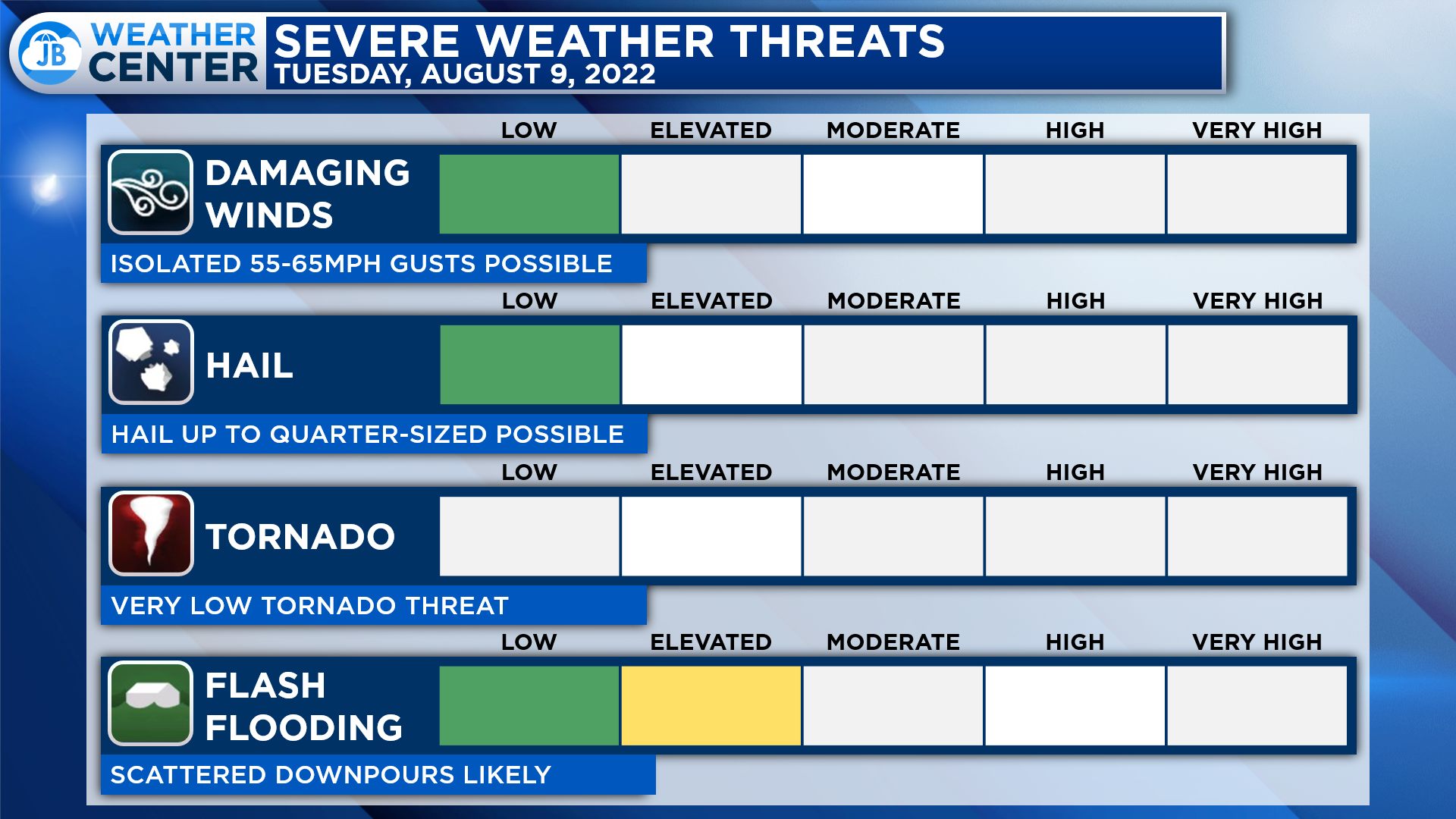 JB WEATHER CENTER

SEVERE WEATHER THREATS
TUESDAY, AUGUST 9, 2022

LOW ELEVATED MODERATE HIGH VERY HIGH

DAMAGING WINDS

ISOLATED 55-65MPH GUSTS POSSIBLE

LOW ELEVATED MODERATE HIGH VERY HIGH

HAIL

HAIL UP TO QUARTER-SIZED POSSIBLE

LOW ELEVATED MODERATE HIGH VERY HIGH

TORNADO

VERY LOW TORNADO THREAT

LOW ELEVATED MODERATE HIGH VERY HIGH

FLASH FLOODING

SCATTERED DOWNPOURS LIKELY